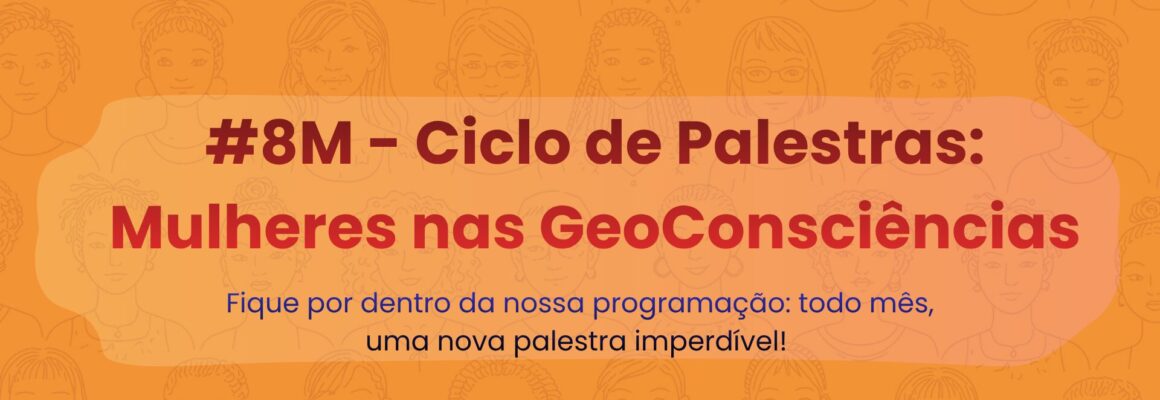 #8M - Ciclo de Palestras:
Mulheres nas GeoConsciências

Fique por dentro da nossa programação: todo mês, uma nova palestra imperdível!